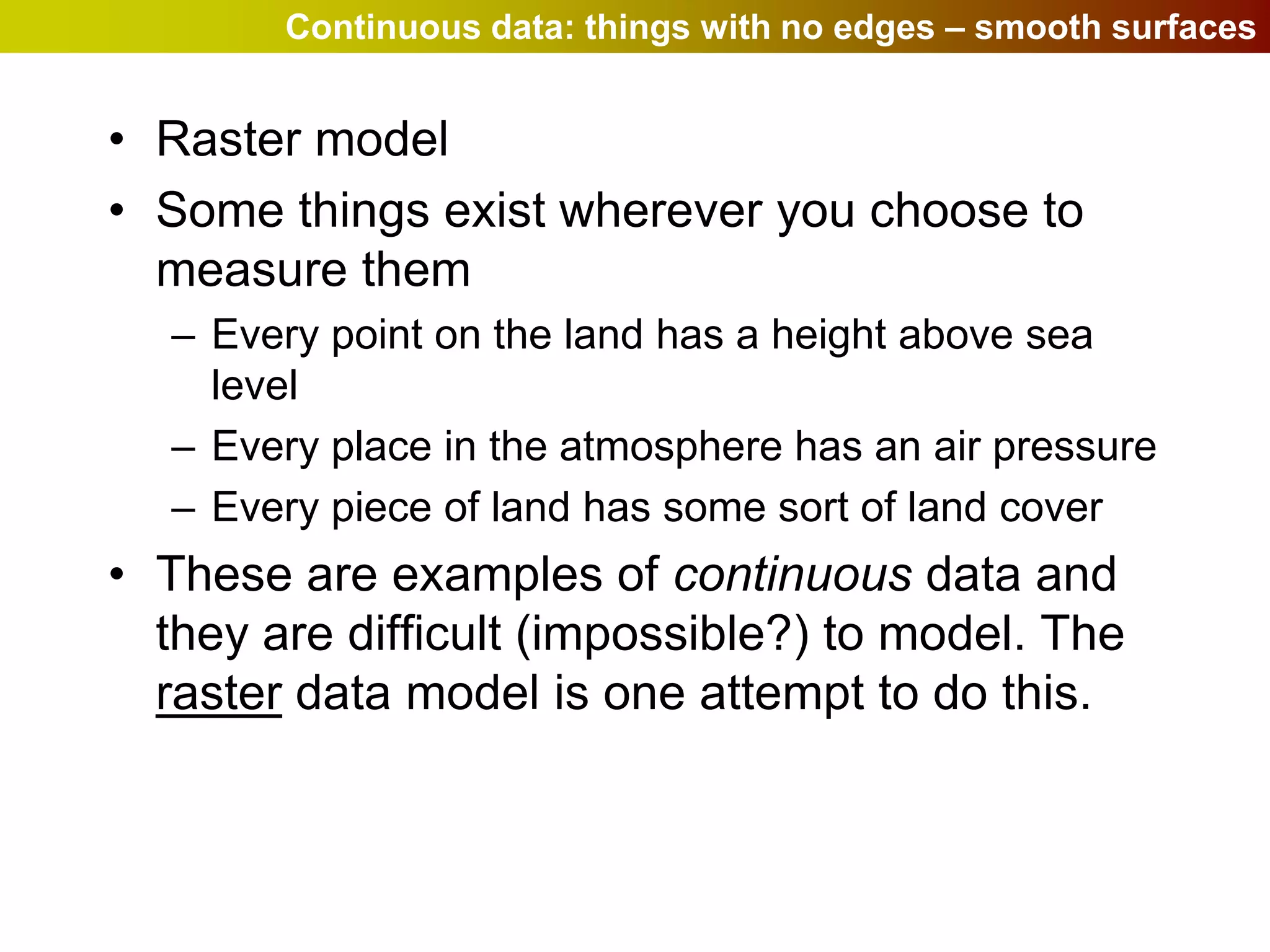 Continuous data: things with no edges – smooth surfaces

• Raster model
• Some things exist wherever you choose to measure them
– Every point on the land has a height above sea level
– Every place in the atmosphere has an air pressure
– Every piece of land has some sort of land cover
• These are examples of continuous data and they are difficult (impossible?) to model. The raster data model is one attempt to do this.